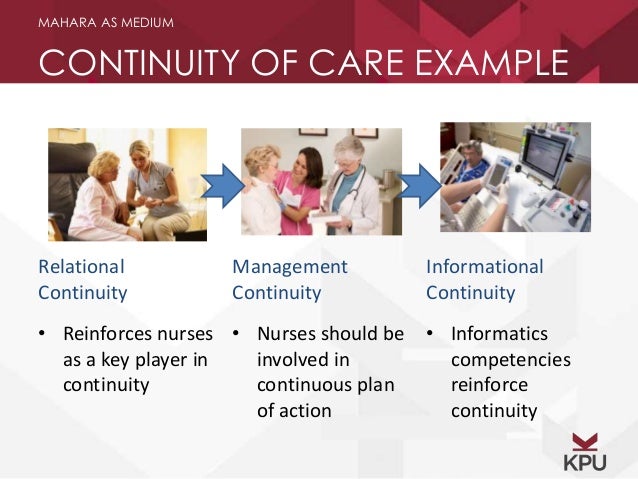 MAHARA AS MEDIUM

CONTINUITY OF CARE EXAMPLE

Relational Continuity

• Reinforces nurses as a key player in continuity

Management Continuity

• Nurses should be involved in continuous plan of action

Informational Continuity

• Informatics competencies reinforce continuity

KPU